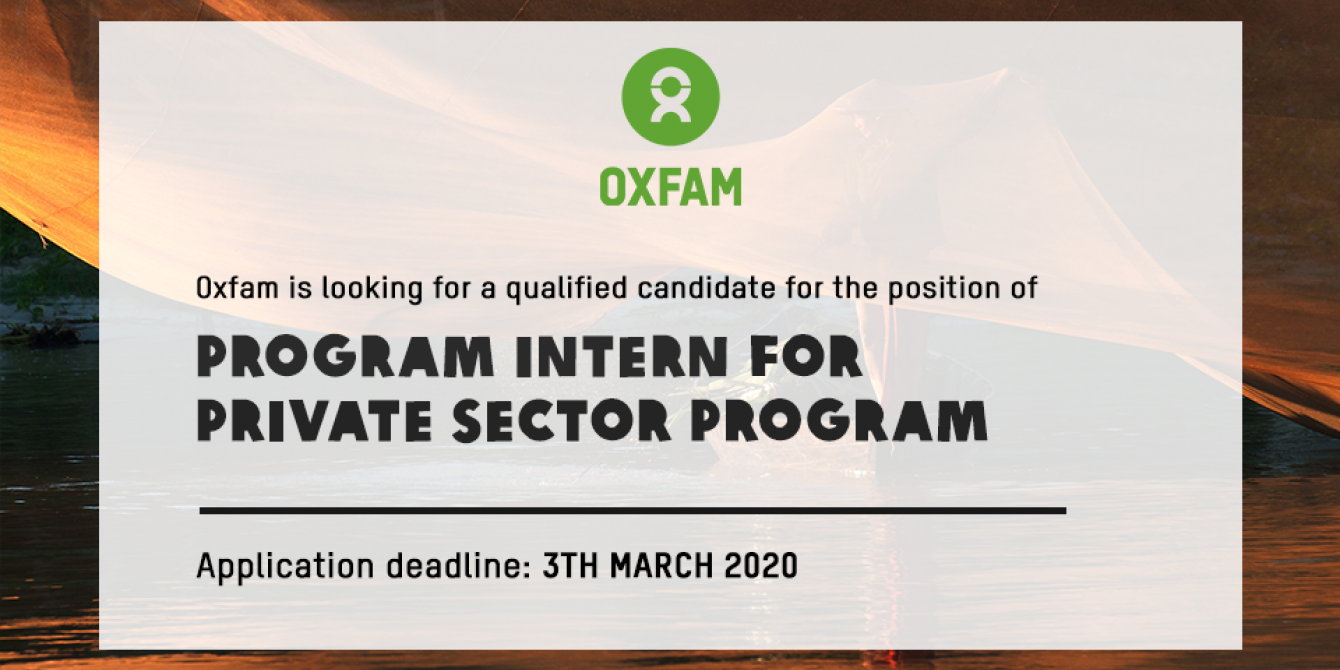 OXFAM

Oxfam is looking for a qualified candidate for the position of

PROGRAM INTERN FOR PRIVATE SECTOR PROGRAM

Application deadline: 3TH MARCH 2020